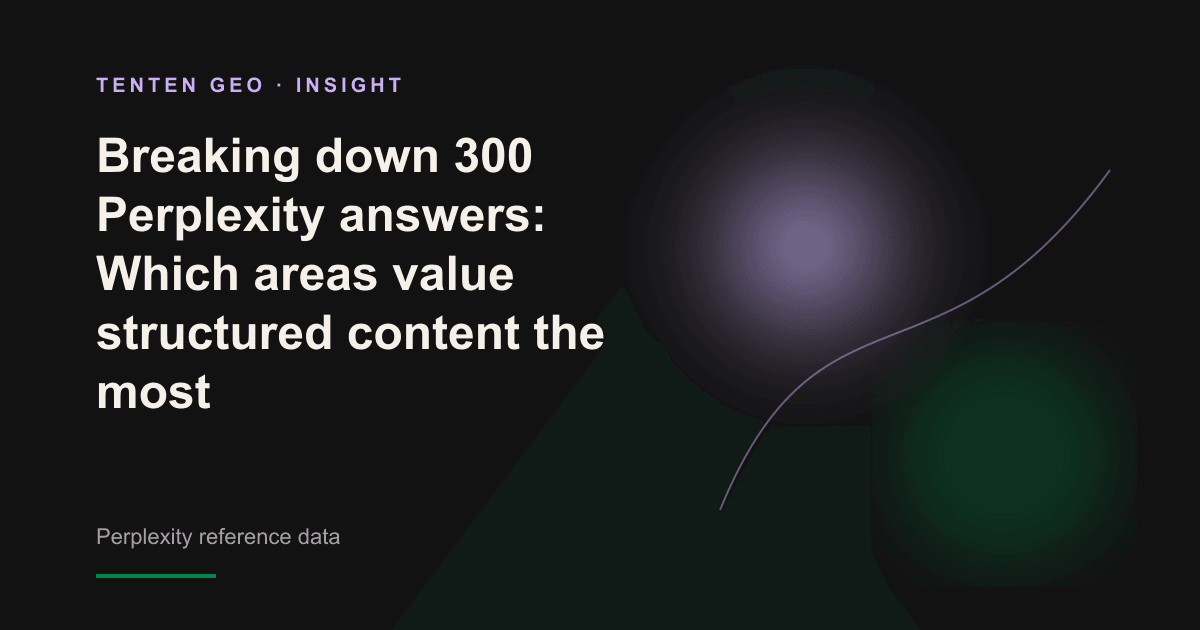 TENTEN GEO · INSIGHT

Breaking down 300 Perplexity answers: Which areas value structured content the most

Perplexity reference data